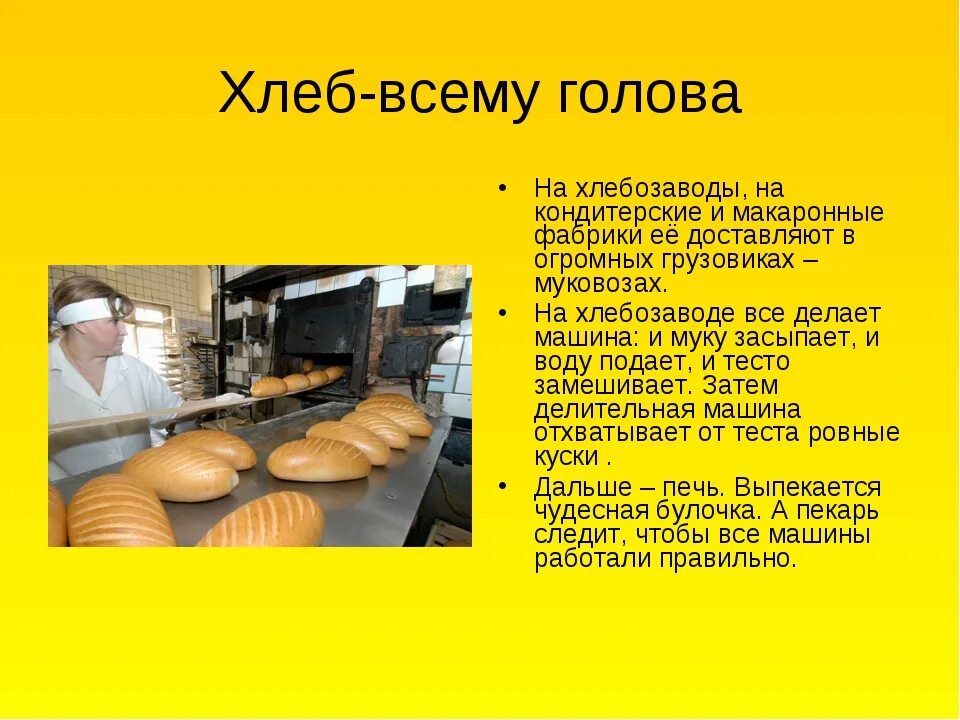 Хлеб-всему голова

• На хлебозаводы, на кондитерские и макаронные фабрики её доставляют в огромных грузовиках – муковозах.
• На хлебозаводе все делает машина: и муку засыпает, и воду подает, и тесто замешивает. Затем делительная машина отхватывает от теста ровные куски .
• Дальше – печь. Выпекается чудесная булочка. А пекарь следит, чтобы все машины работали правильно.